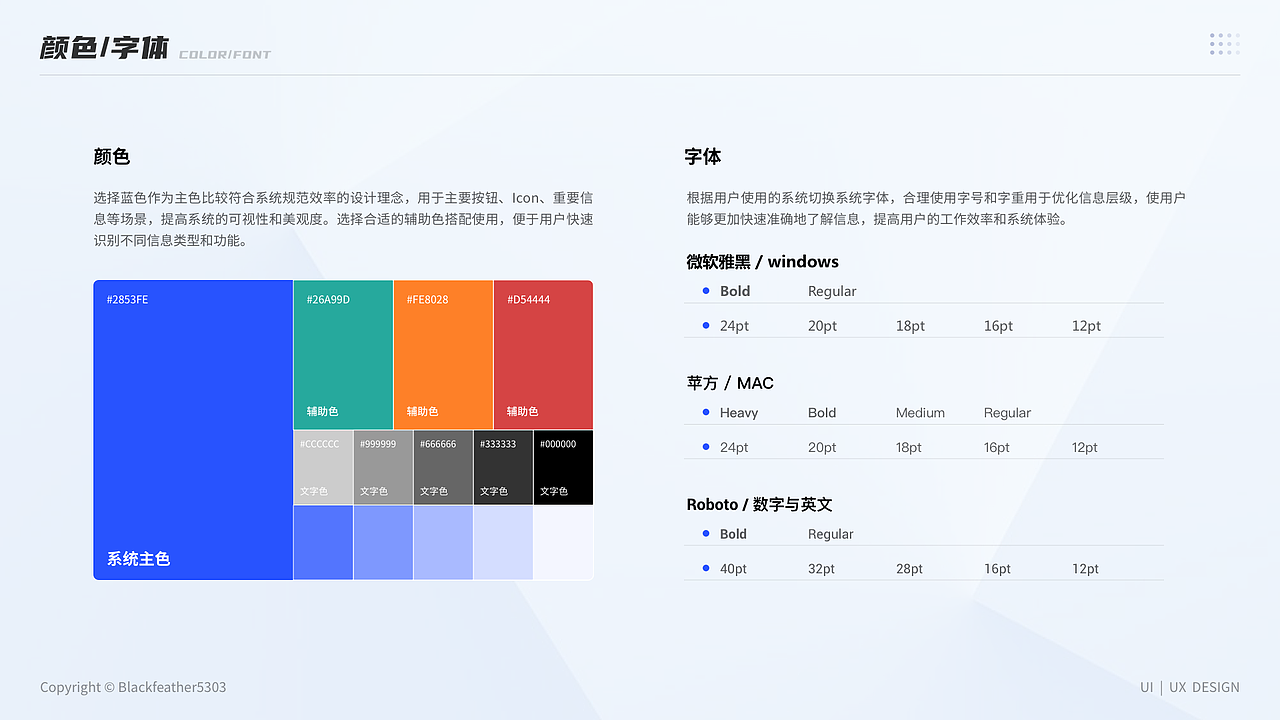 颜色/字体 COLOR/FONT

颜色

选择蓝色作为主色比较符合系统规范效率的设计理念，用于主要按钮、Icon、重要信息等场景，提高系统的可视性和美观度。选择合适的辅助色搭配使用，便于用户快速识别不同信息类型和功能。

#2853FE

系统主色

#26A99D

辅助色

#FE8028

辅助色

#D54444

辅助色

#CCCCCC

文字色

#999999

文字色

#666666

文字色

#333333

文字色

#000000

文字色

字体

根据用户使用的系统切换系统字体，合理使用字号和字重用于优化信息层级，使用户能够更加快速准确地了解信息，提高用户的工作效率和系统体验。

微软雅黑 / windows

Bold Regular

24pt 20pt 18pt 16pt 12pt

苹方 / MAC

Heavy Bold Medium Regular

24pt 20pt 18pt 16pt 12pt

Roboto / 数字与英文

Bold Regular

40pt 32pt 28pt 16pt 12pt

Copyright © Blackfeather5303

UI | UX DESIGN